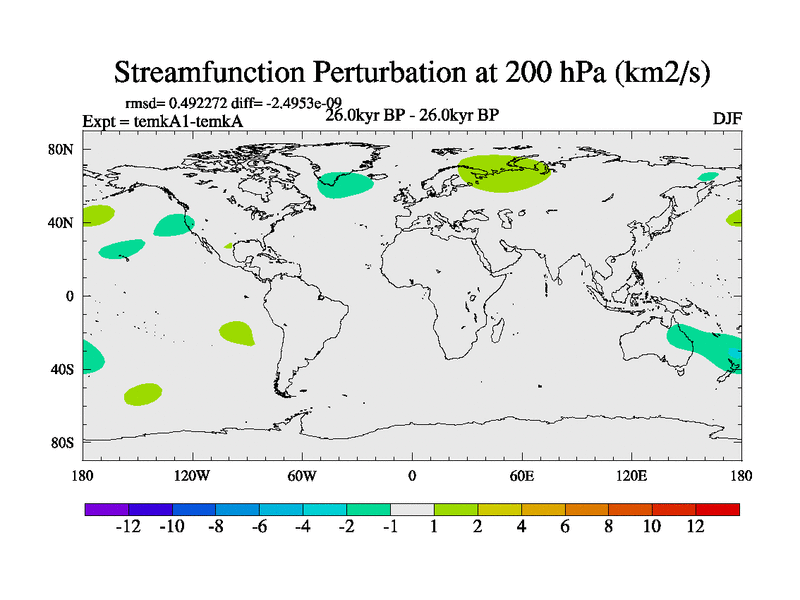 Streamfunction Perturbation at 200 hPa (km2/s)

rmsd= 0.492272 diff= -2.4953e-09

Expt = temkA1-temkA

26.0kyr BP - 26.0kyr BP

DJF

80N

40N

0

40S

80S

180

120W

60W

0

60E

120E

180

-12 -10 -8 -6 -4 -2 -1 1 2 4 6 8 10 12